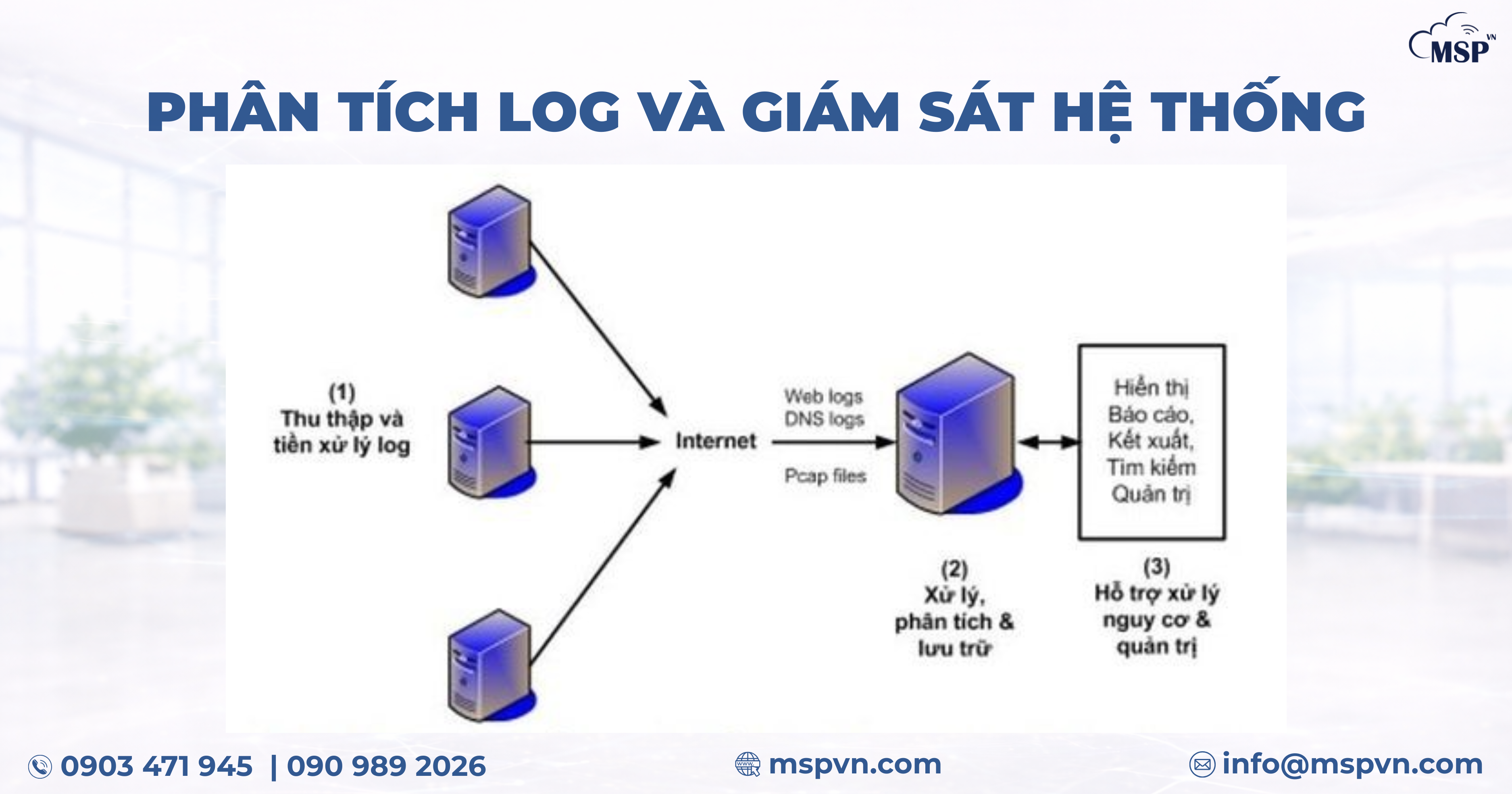 MSP VN

PHÂN TÍCH LOG VÀ GIÁM SÁT HỆ THỐNG

(1)
Thu thập và tiền xử lý log

Internet

Web logs
DNS logs

Pcap files

Hiển thị
Báo cáo,
Kết xuất,
Tìm kiếm
Quản trị

(2)
Xử lý,
phân tích &
lưu trữ

(3)
Hỗ trợ xử lý
nguy cơ &
quản trị

0903 471 945 | 090 989 2026

mspvn.com

info@mspvn.com